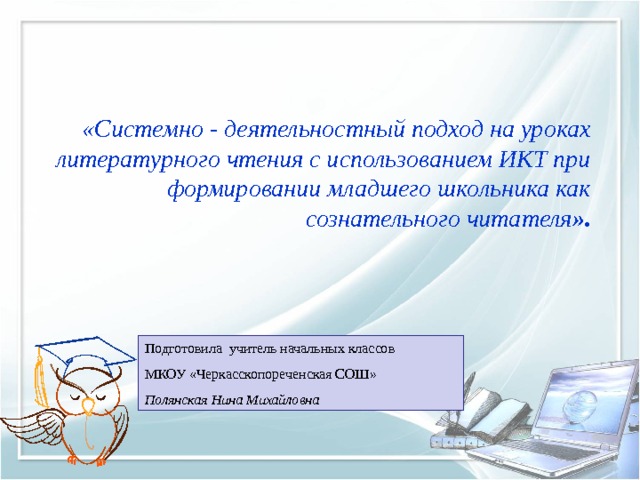 «Системно - деятельностный подход на уроках литературного чтения с использованием ИКТ при формировании младшего школьника как сознательного читателя».

Подготовила учитель начальных классов

МКОУ «Черкасскопореченская СОШ»

Полянская Нина Михайловна